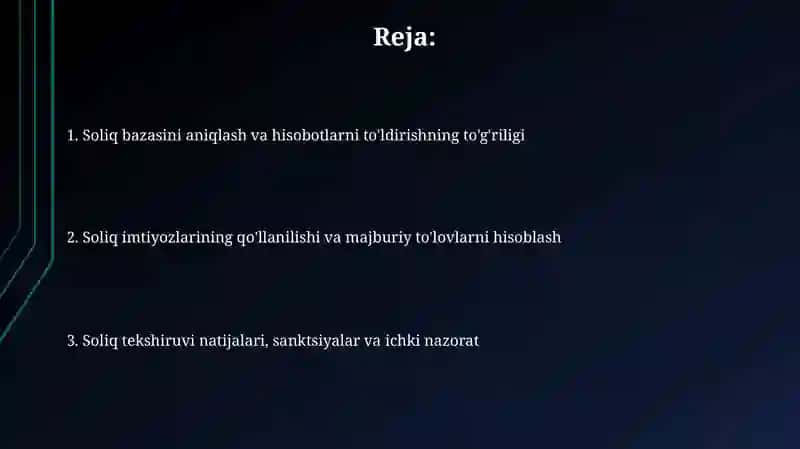 Reja:

1. Soliq bazasini aniqlash va hisobotlarni to'ldirishning to'g'riligi

2. Soliq imtiyozlarining qo'llanilishi va majburiy to'lovlarni hisoblash

3. Soliq tekshiruvi natijalari, sanktsiyalar va ichki nazorat